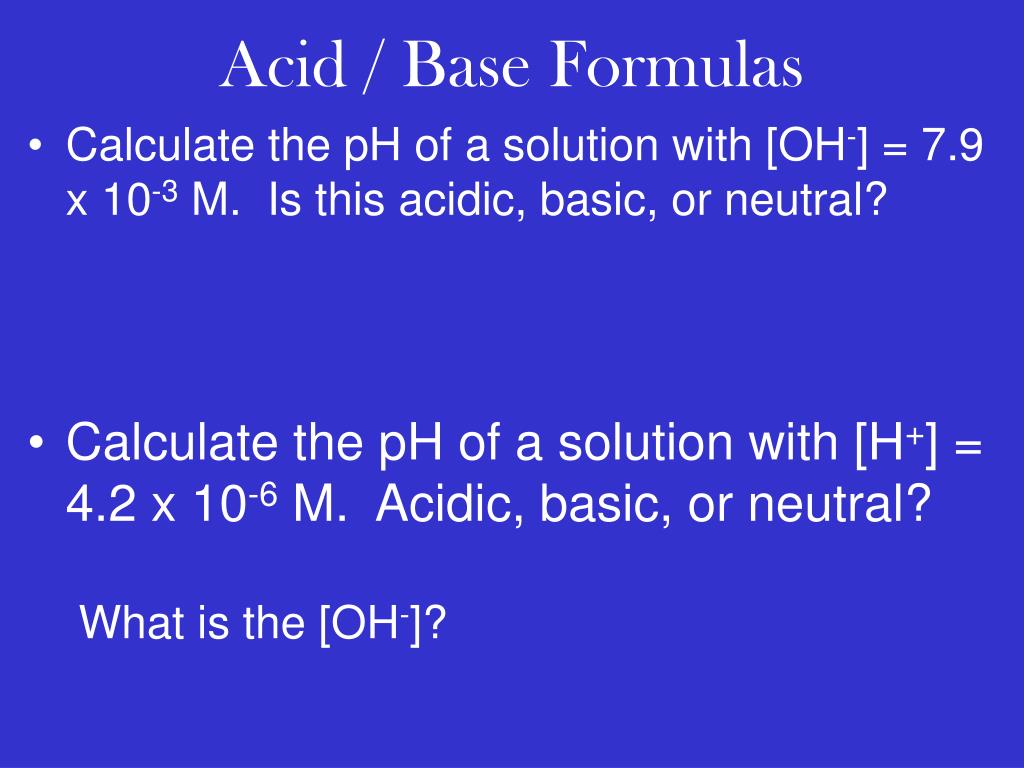 Acid / Base Formulas

• Calculate the pH of a solution with $[OH^-]$ = 7.9 x $10^{-3}$ M. Is this acidic, basic, or neutral?

• Calculate the pH of a solution with $[H^+]$ = 4.2 x $10^{-6}$ M. Acidic, basic, or neutral?

What is the $[OH^-]$?